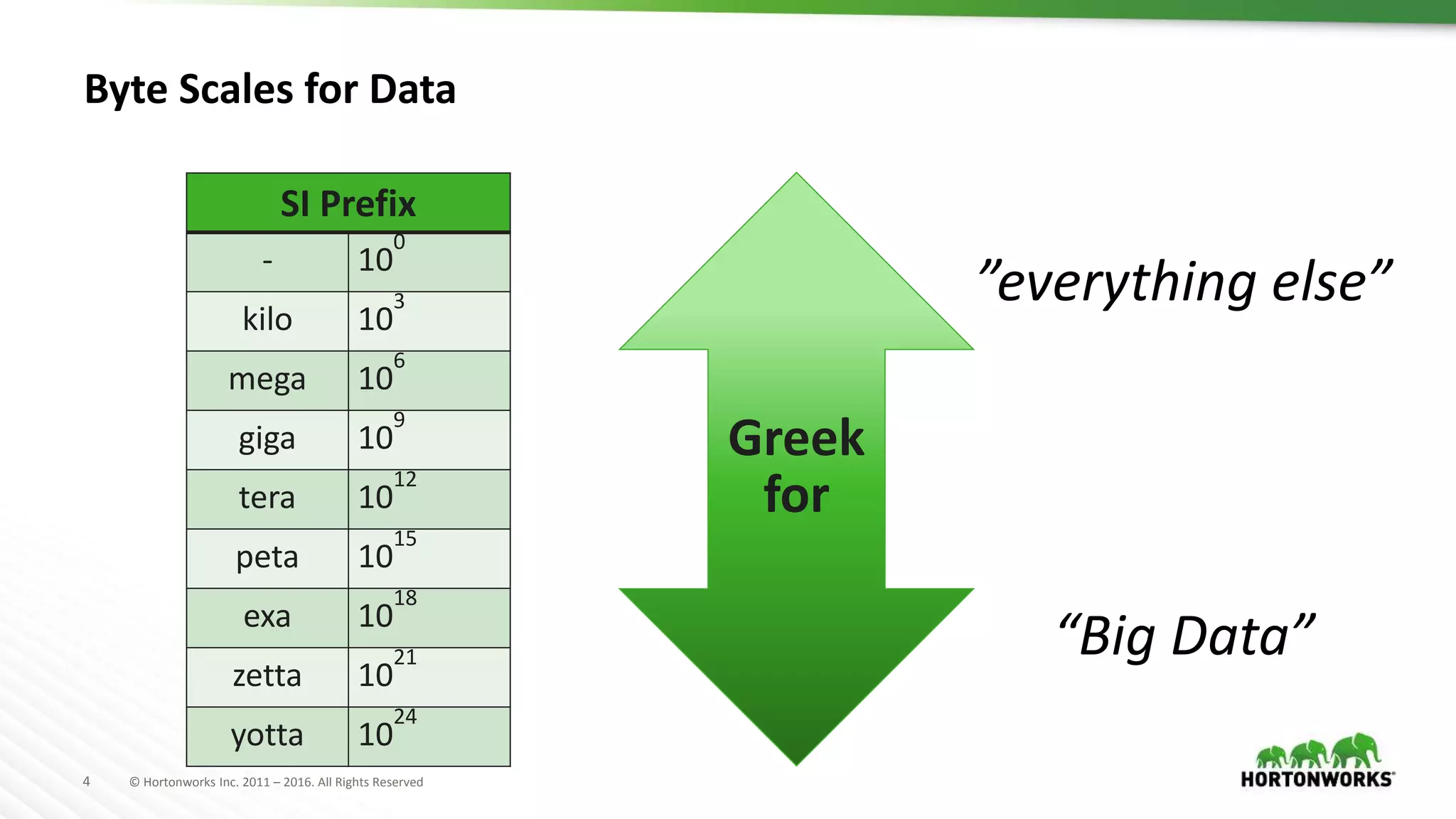 Byte Scales for Data

| SI Prefix | |
|---|---|
| - | $10^{0}$ |
| kilo | $10^{3}$ |
| mega | $10^{6}$ |
| giga | $10^{9}$ |
| tera | $10^{12}$ |
| peta | $10^{15}$ |
| exa | $10^{18}$ |
| zetta | $10^{21}$ |
| yotta | $10^{24}$ |

Greek for

”everything else”

“Big Data”

4 © Hortonworks Inc. 2011 – 2016. All Rights Reserved

HORTONWORKS